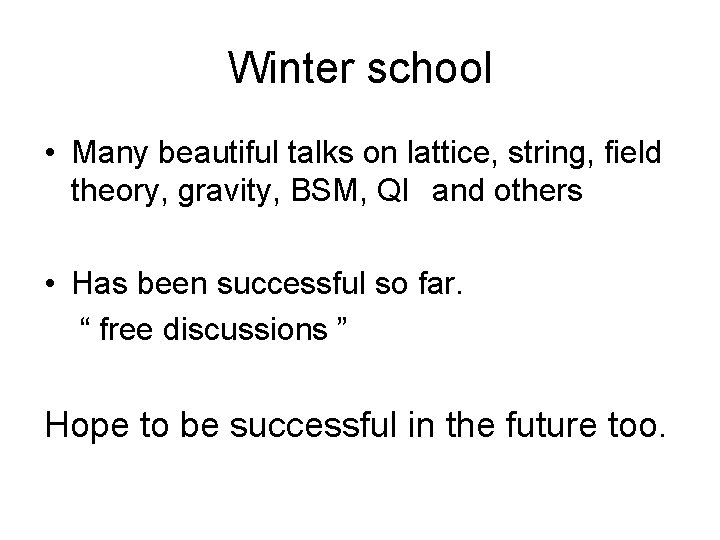 Winter school

• Many beautiful talks on lattice, string, field theory, gravity, BSM, QI  and others

• Has been successful so far.
“ free discussions ”

Hope to be successful in the future too.